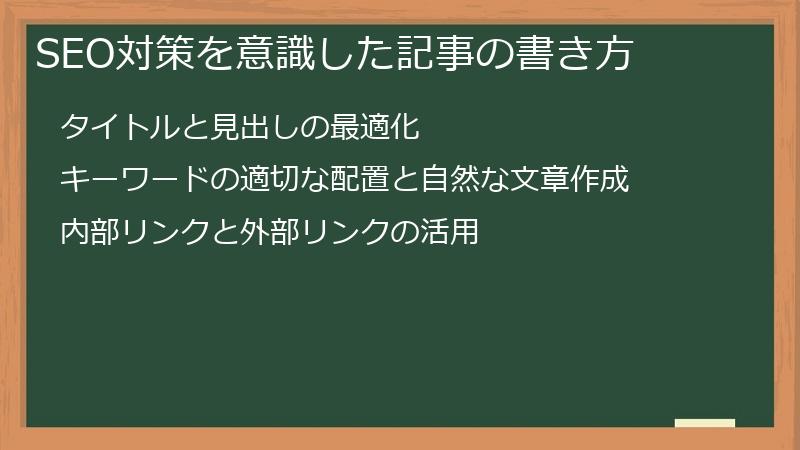 SEO対策を意識した記事の書き方

タイトルと見出しの最適化

キーワードの適切な配置と自然な文章作成

内部リンクと外部リンクの活用